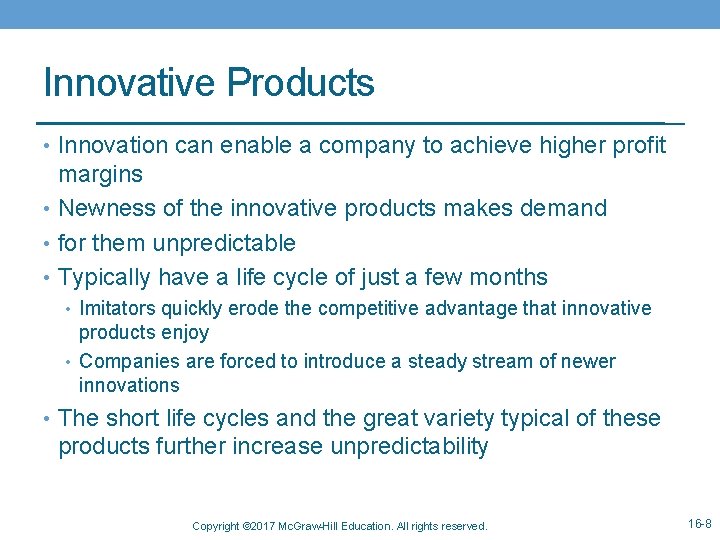 Innovative Products

• Innovation can enable a company to achieve higher profit margins
• Newness of the innovative products makes demand
• for them unpredictable
• Typically have a life cycle of just a few months
 • Imitators quickly erode the competitive advantage that innovative products enjoy
 • Companies are forced to introduce a steady stream of newer innovations
• The short life cycles and the great variety typical of these products further increase unpredictability

Copyright ©2017 McGraw-Hill Education. All rights reserved.

16-8